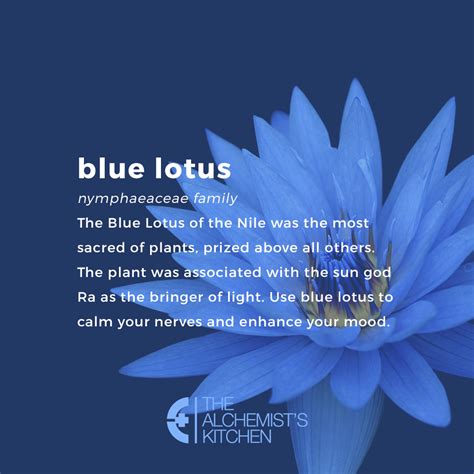 blue lotus

nymphaeaceae family

The Blue Lotus of the Nile was the most sacred of plants, prized above all others. The plant was associated with the sun god Ra as the bringer of light. Use blue lotus to calm your nerves and enhance your mood.

THE ALCHEMIST'S KITCHEN